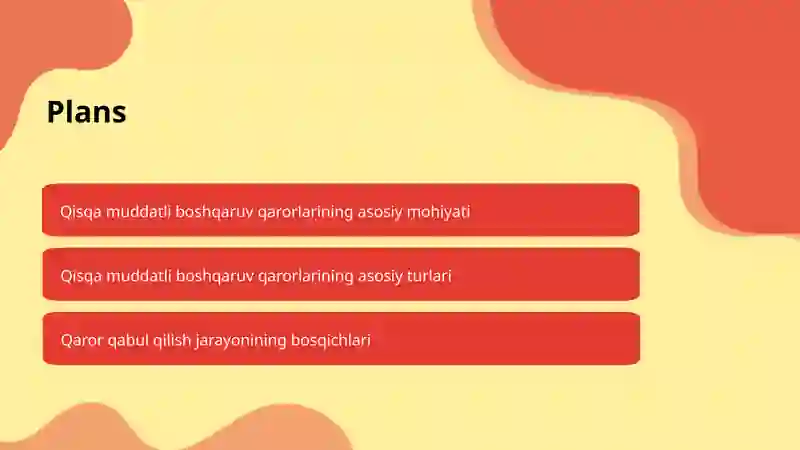 Plans

Qisqa muddatli boshqaruv qarorlarining asosiy mohiyati

Qisqa muddatli boshqaruv qarorlarining asosiy turlari

Qaror qabul qilish jarayonining bosqichlari